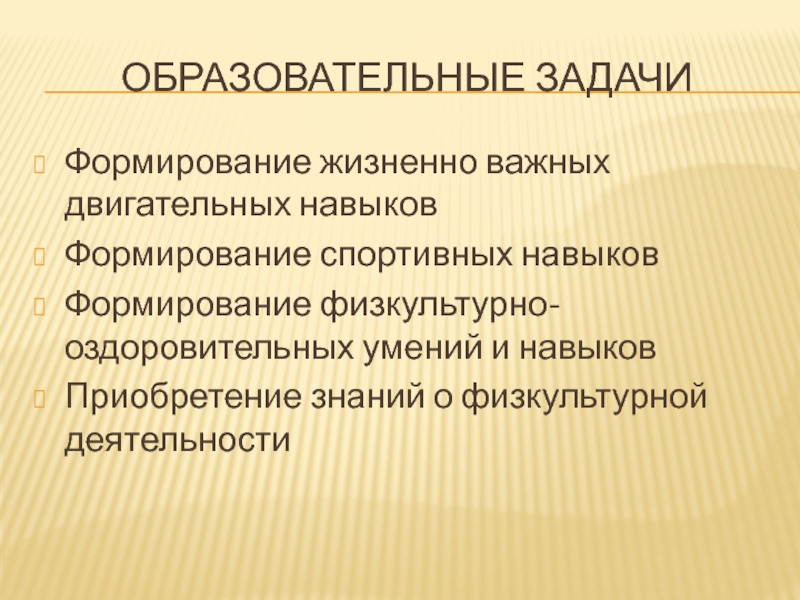 ОБРАЗОВАТЕЛЬНЫЕ ЗАДАЧИ

Формирование жизненно важных двигательных навыков

Формирование спортивных навыков

Формирование физкультурно-оздоровительных умений и навыков

Приобретение знаний о физкультурной деятельности